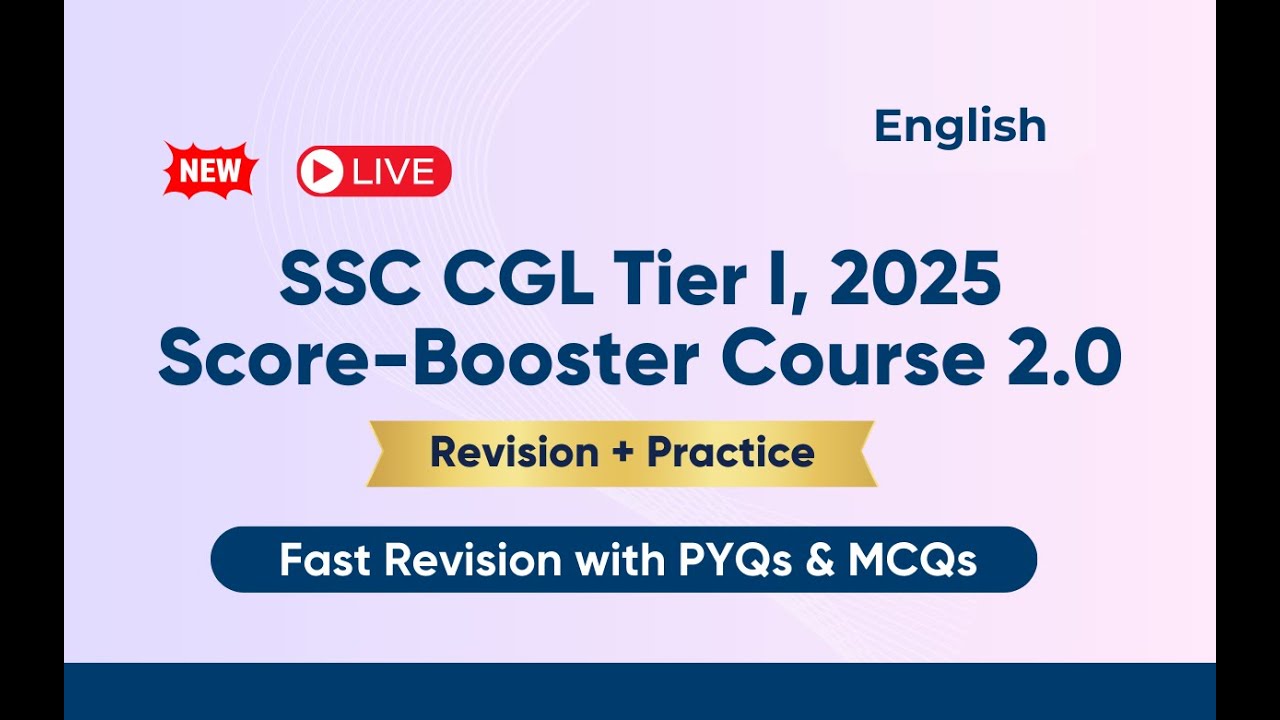 English

NEW LIVE

SSC CGL Tier I, 2025
Score-Booster Course 2.0

Revision + Practice

Fast Revision with PYQs & MCQs